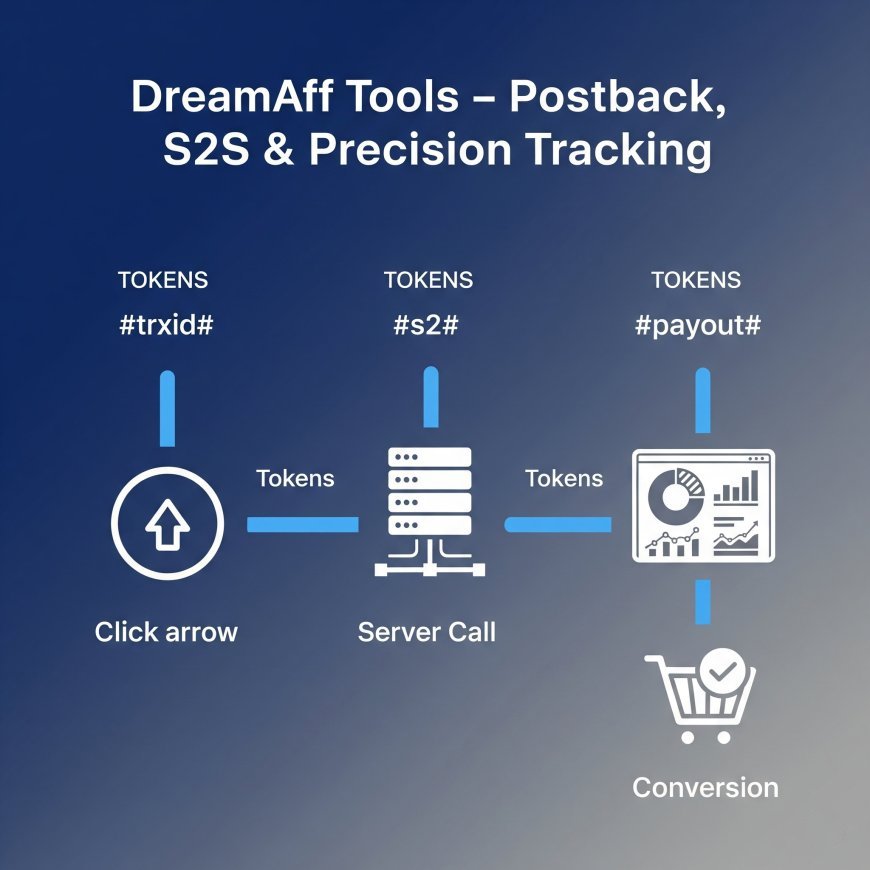 DreamAff Tools – Postback, S2S & Precision Tracking

TOKENS

#trxid#

TOKENS

#s2#

TOKENS

#payout#

Tokens

Tokens

Click arrow

Server Call

Conversion